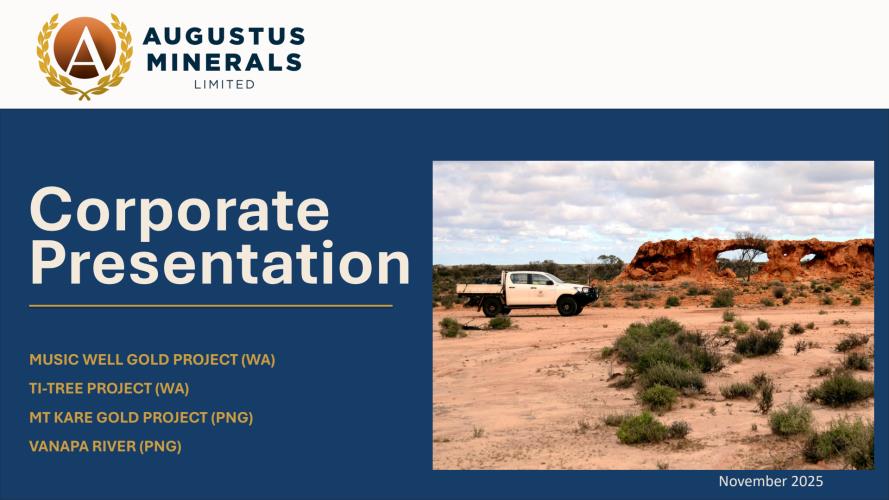 A
AUGUSTUS
MINERALS
LIMITED

Corporate Presentation

MUSIC WELL GOLD PROJECT (WA)
TI-TREE PROJECT (WA)
MT KARE GOLD PROJECT (PNG)
VANAPA RIVER (PNG)

November 2025